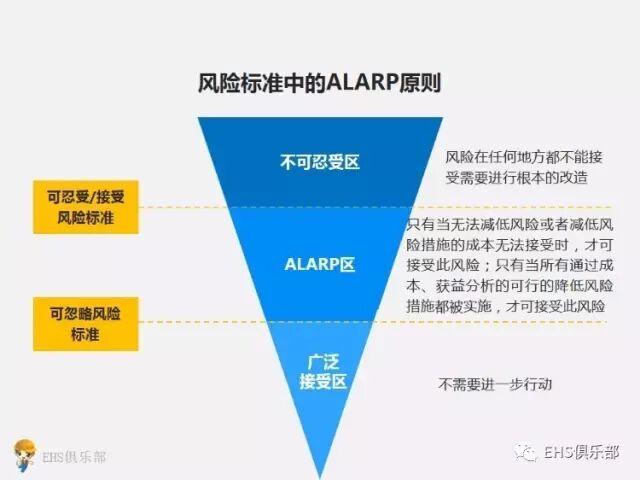 风险标准中的ALARP原则

不可忍受区

风险在任何地方都不能接受需要进行根本的改造

可忍受/接受风险标准

ALARP区

只有当无法减低风险或者减低风险措施的成本无法接受时，才可接受此风险；只有当所有通过成本、获益分析的可行的降低风险措施都被实施，才可接受此风险

可忽略风险标准

广泛接受区

不需要进一步行动

EHS俱乐部

EHS俱乐部